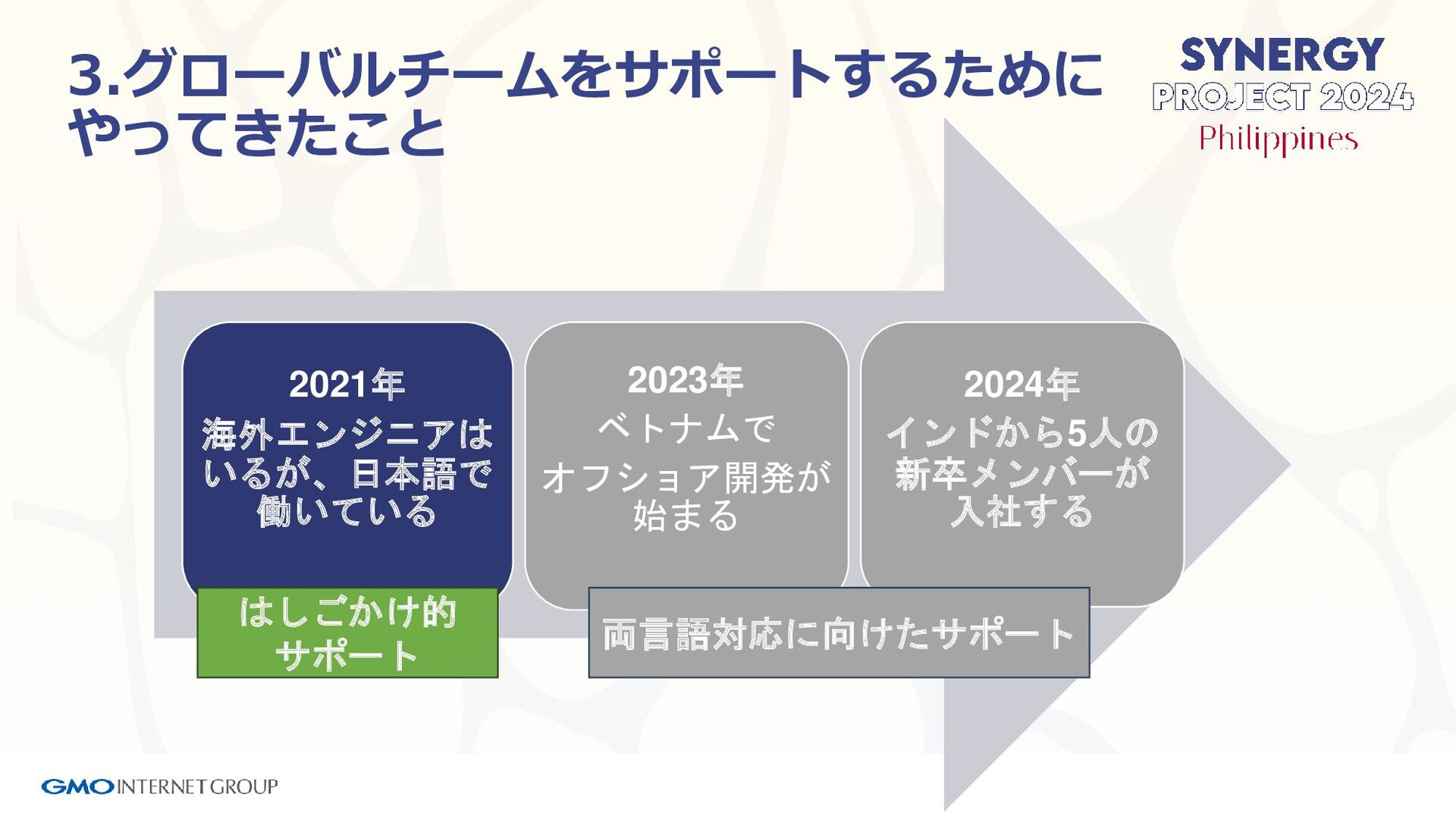 3.グローバルチームをサポートするためにやってきたこと

SYNERGY
PROJECT 2024
Philippines

2021年
海外エンジニアはいるが、日本語で働いている

2023年
ベトナムでオフショア開発が始まる

2024年
インドから5人の新卒メンバーが入社する

はしごかけ的サポート

両言語対応に向けたサポート

GMO INTERNET GROUP